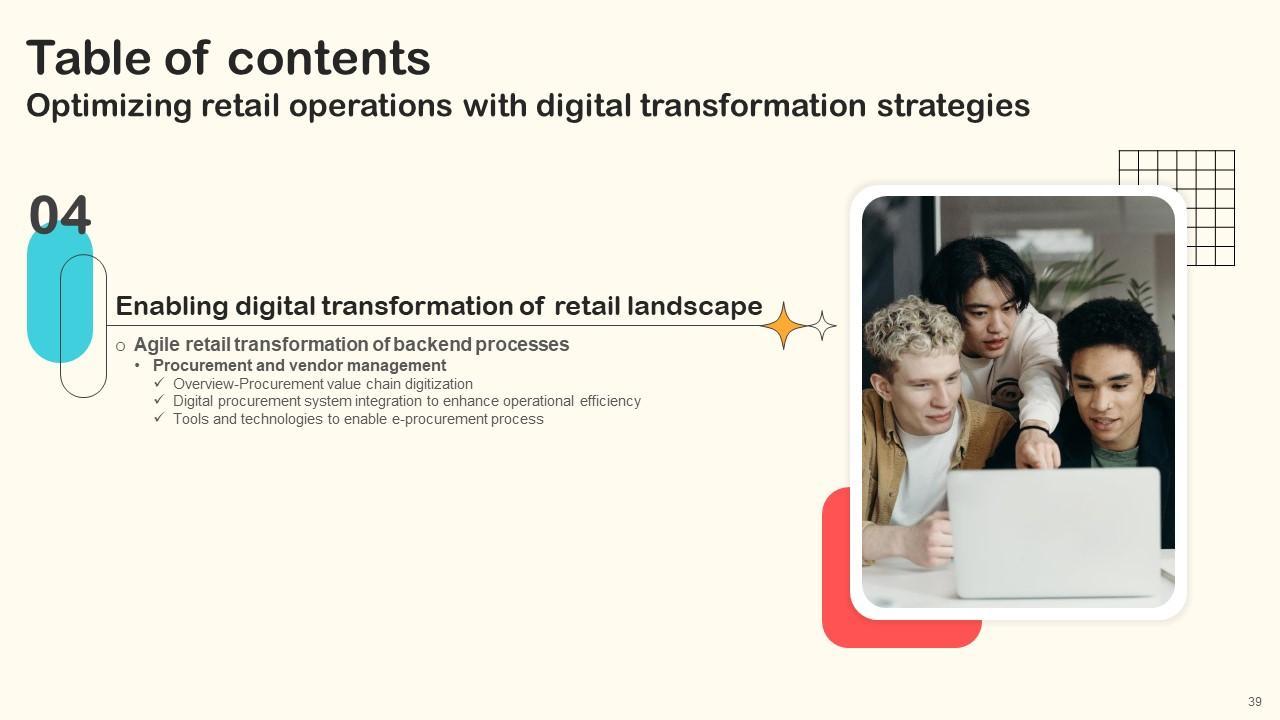 Table of contents
Optimizing retail operations with digital transformation strategies

04

Enabling digital transformation of retail landscape

o Agile retail transformation of backend processes
• Procurement and vendor management
✓ Overview-Procurement value chain digitization
✓ Digital procurement system integration to enhance operational efficiency
✓ Tools and technologies to enable e-procurement process

39